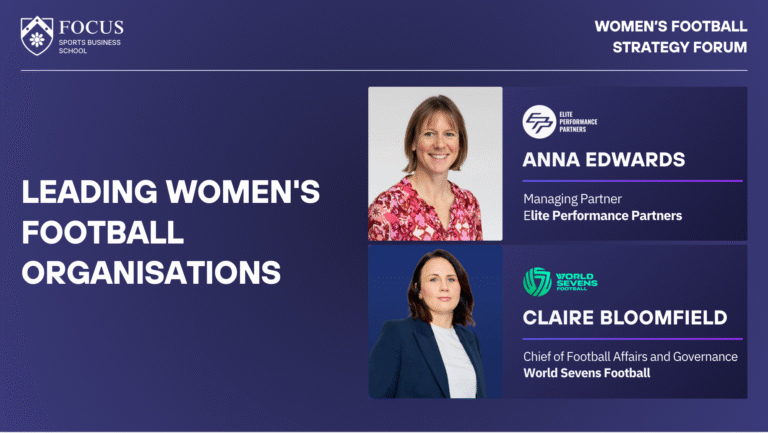 FOCUS
SPORTS BUSINESS SCHOOL

WOMEN'S FOOTBALL STRATEGY FORUM

LEADING WOMEN'S FOOTBALL ORGANISATIONS

ELITE PERFORMANCE PARTNERS

ANNA EDWARDS

Managing Partner
Elite Performance Partners

WORLD SEVENS FOOTBALL

CLAIRE BLOOMFIELD

Chief of Football Affairs and Governance
World Sevens Football